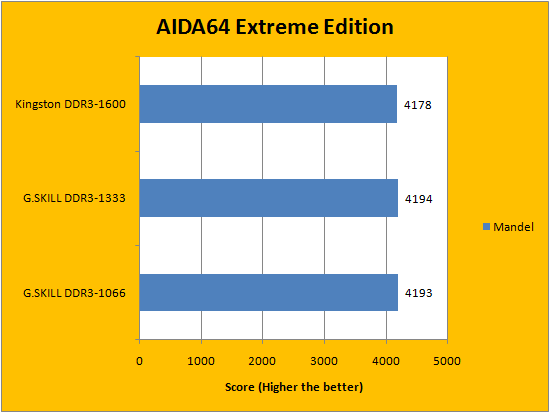 AIDA64 Extreme Edition

Kingston DDR3-1600
4178

G.SKILL DDR3-1333
4194

G.SKILL DDR3-1066
4193

Mandel

0
1000
2000
3000
4000
5000

Score (Higher the better)